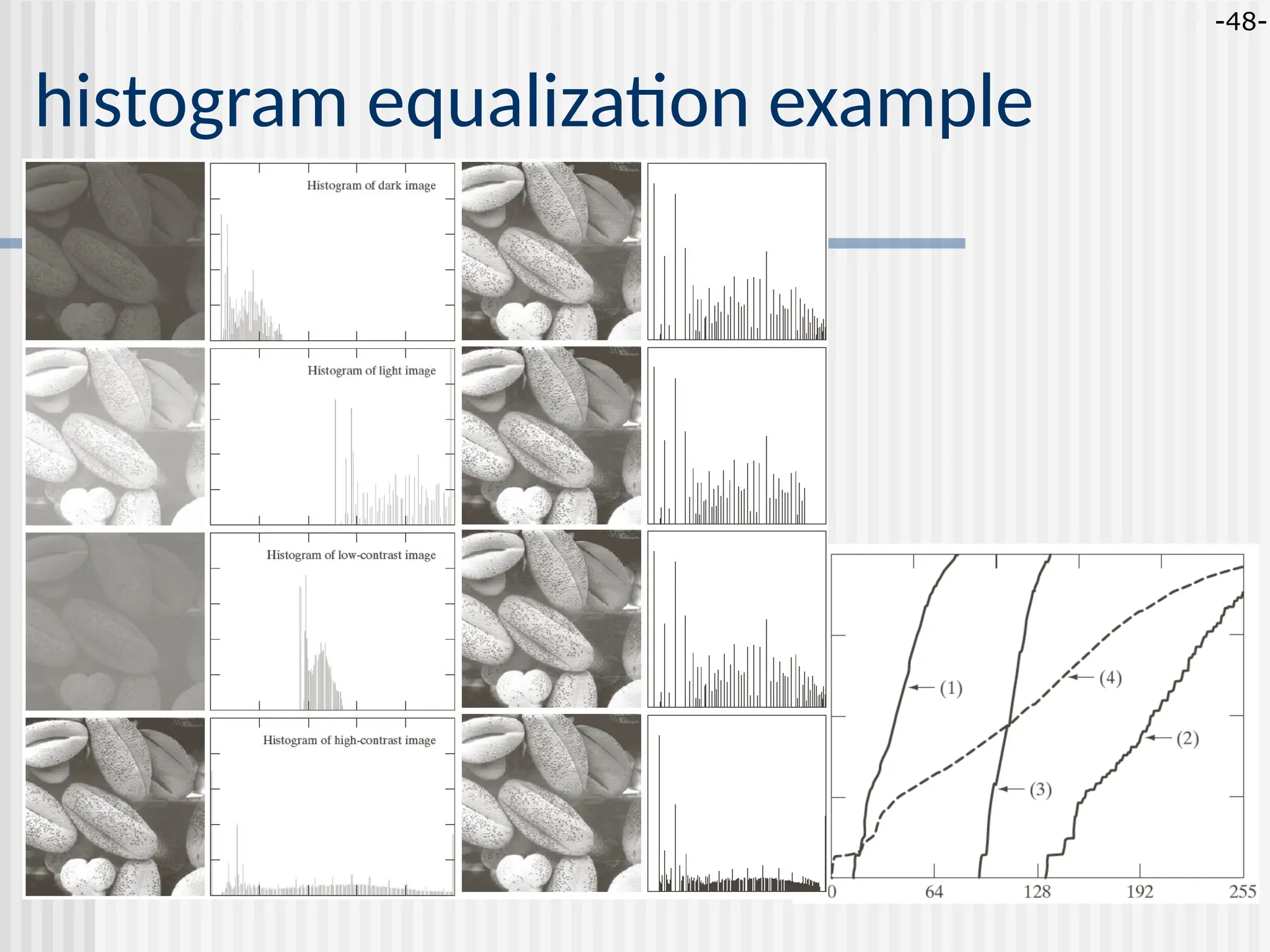 -48-

histogram equalization example

Histogram of dark image

Histogram of light image

Histogram of low-contrast image

Histogram of high-contrast image

(1)

(4)

(2)

(3)

0 64 128 192 255